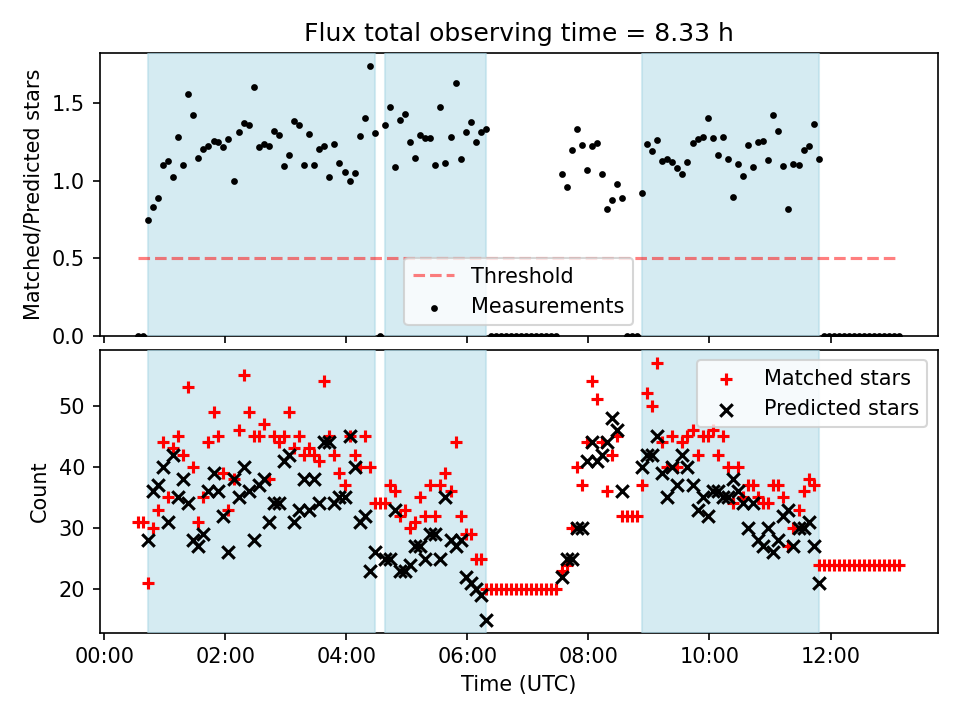 Flux total observing time = 8.33 h

Matched/Predicted stars

1.5
1.0
0.5
0.0

Threshold
Measurements

Count

50
40
30
20

Matched stars
Predicted stars

00:00 02:00 04:00 06:00 08:00 10:00 12:00

Time (UTC)